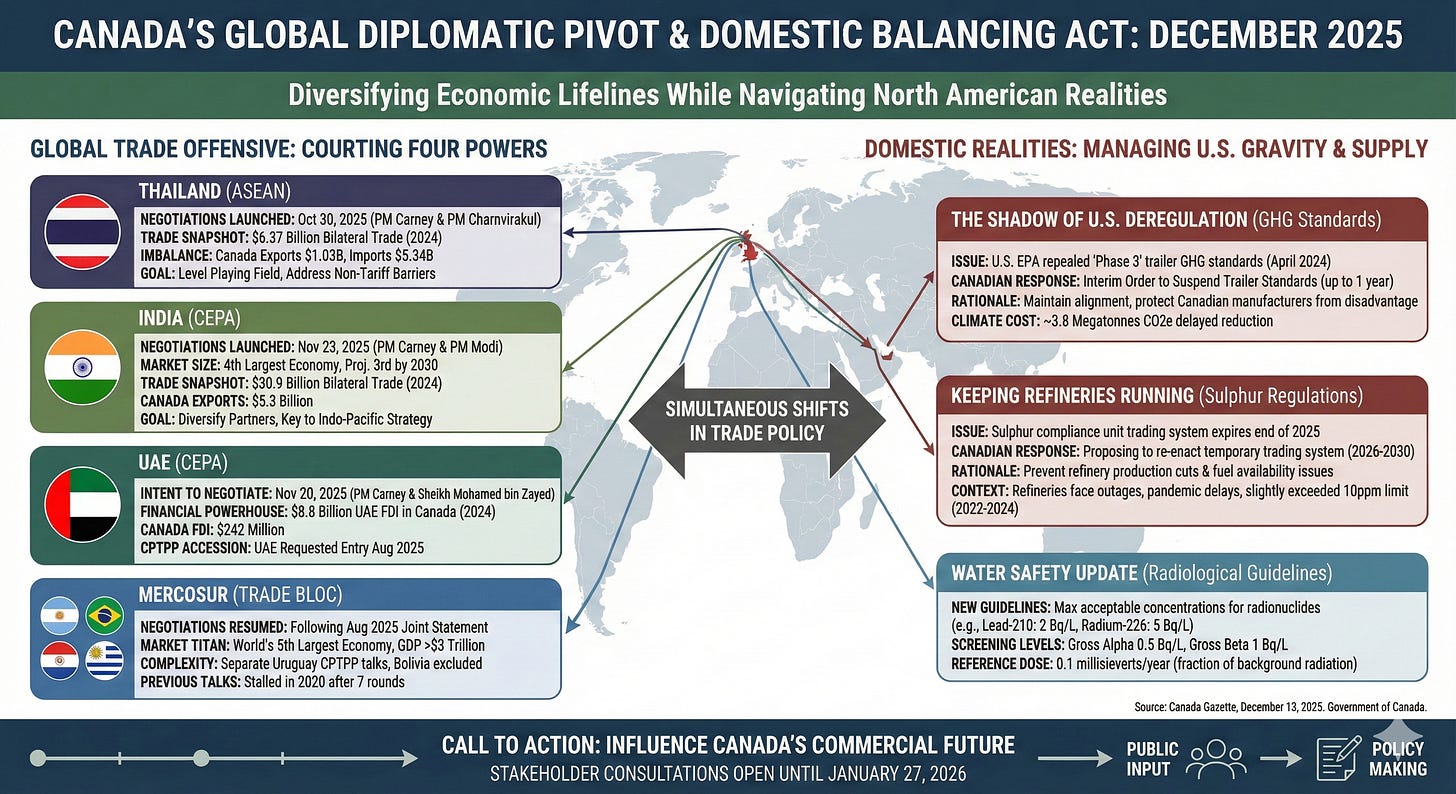 CANADA'S GLOBAL DIPLOMATIC PIVOT & DOMESTIC BALANCING ACT: DECEMBER 2025

Diversifying Economic Lifelines While Navigating North American Realities

GLOBAL TRADE OFFENSIVE: COURTING FOUR POWERS

THAILAND (ASEAN)
NEGOTIATIONS LAUNCHED: Oct 30, 2025 (PM Carney & PM Charnvirakul)
TRADE SNAPSHOT: $6.37 Billion Bilateral Trade (2024)
IMBALANCE: Canada Exports $1.03B, Imports $5.34B
GOAL: Level Playing Field, Address Non-Tariff Barriers

INDIA (CEPA)
NEGOTIATIONS LAUNCHED: Nov 23, 2025 (PM Carney & PM Modi)
MARKET SIZE: 4th Largest Economy, Proj. 3rd by 2030
TRADE SNAPSHOT: $30.9 Billion Bilateral Trade (2024)
CANADA EXPORTS: $5.3 Billion
GOAL: Diversify Partners, Key to Indo-Pacific Strategy

UAE (CEPA)
INTENT TO NEGOTIATE: Nov 20, 2025 (PM Carney & Sheikh Mohamed bin Zayed)
FINANCIAL POWERHOUSE: $8.8 Billion UAE FDI in Canada (2024)
CANADA FDI: $242 Million
CPTPP ACCESSION: UAE Requested Entry Aug 2025

MERCOSUR (TRADE BLOC)
NEGOTIATIONS RESUMED: Following Aug 2025 Joint Statement
MARKET TITAN: World's 5th Largest Economy, GDP >$3 Trillion
COMPLEXITY: Separate Uruguay CPTPP talks, Bolivia excluded
PREVIOUS TALKS: Stalled in 2020 after 7 rounds

SIMULTANEOUS SHIFTS IN TRADE POLICY

DOMESTIC REALITIES: MANAGING U.S. GRAVITY & SUPPLY

THE SHADOW OF U.S. DEREGULATION (GHG Standards)
ISSUE: U.S. EPA repealed 'Phase 3' trailer GHG standards (April 2024)
CANADIAN RESPONSE: Interim Order to Suspend Trailer Standards (up to 1 year)
RATIONALE: Maintain alignment, protect Canadian manufacturers from disadvantage
CLIMATE COST: ~3.8 Megatonnes CO2e delayed reduction

KEEPING REFINERIES RUNNING (Sulphur Regulations)
ISSUE: Sulphur compliance unit trading system expires end of 2025
CANADIAN RESPONSE: Proposing to re-enact temporary trading system (2026-2030)
RATIONALE: Prevent refinery production cuts & fuel availability issues
CONTEXT: Refineries face outages, pandemic delays, slightly exceeded 10ppm limit (2022-2024)

WATER SAFETY UPDATE (Radiological Guidelines)
NEW GUIDELINES: Max acceptable concentrations for radionuclides (e.g., Lead-210: 2 Bq/L, Radium-226: 5 Bq/L)
SCREENING LEVELS: Gross Alpha 0.5 Bq/L, Gross Beta 1 Bq/L
REFERENCE DOSE: 0.1 millisieverts/year (fraction of background radiation)

Source: Canada Gazette, December 13, 2025. Government of Canada.

CALL TO ACTION: INFLUENCE CANADA'S COMMERCIAL FUTURE
STAKEHOLDER CONSULTATIONS OPEN UNTIL JANUARY 27, 2026

PUBLIC INPUT

POLICY MAKING